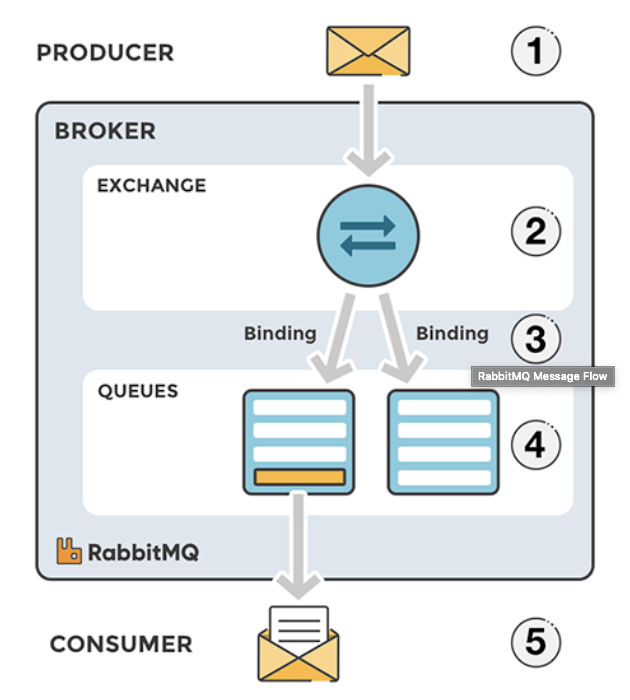 PRODUCER

1

BROKER

EXCHANGE

2

Binding

Binding

3

RabbitMQ Message Flow

QUEUES

4

RabbitMQ

CONSUMER

5